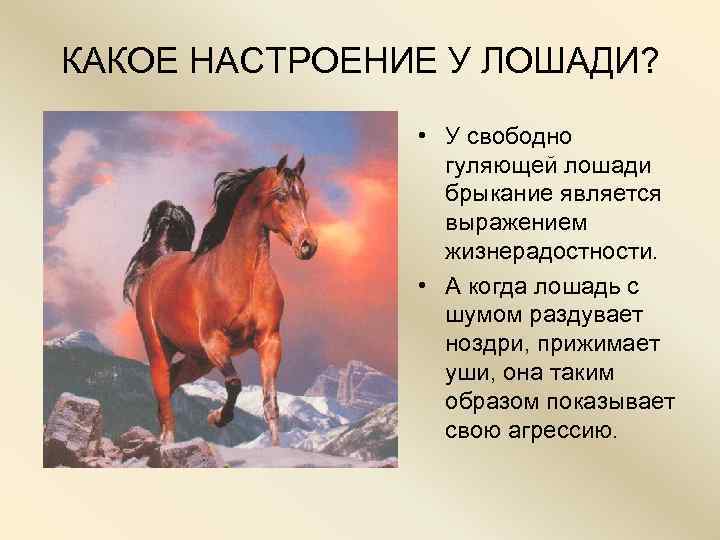 КАКОЕ НАСТРОЕНИЕ У ЛОШАДИ?

• У свободно гуляющей лошади брыкание является выражением жизнерадостности.

• А когда лошадь с шумом раздувает ноздри, прижимает уши, она таким образом показывает свою агрессию.